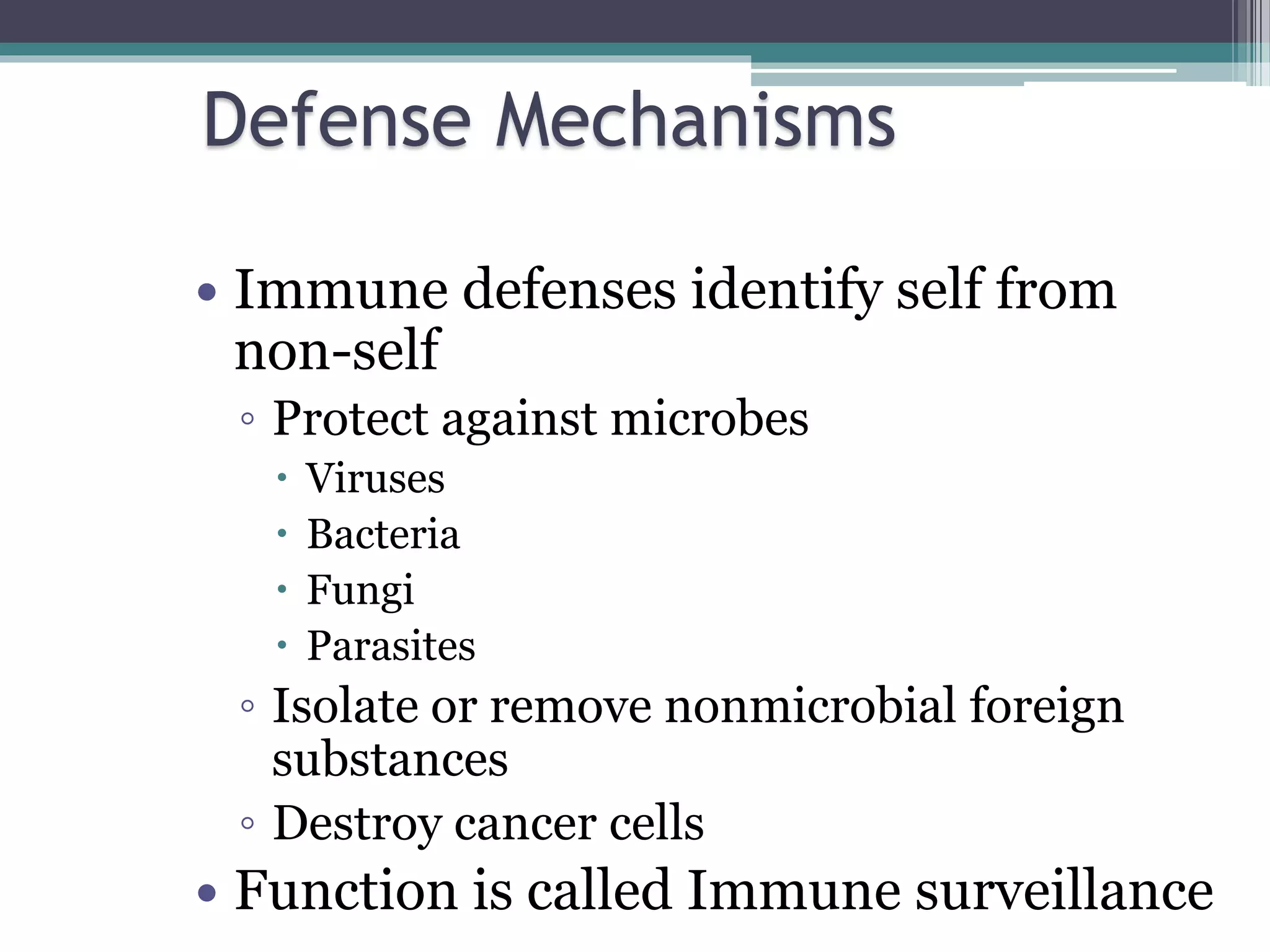 Defense Mechanisms

• Immune defenses identify self from non-self
◦ Protect against microbes
• Viruses
• Bacteria
• Fungi
• Parasites
◦ Isolate or remove nonmicrobial foreign substances
◦ Destroy cancer cells
• Function is called Immune surveillance